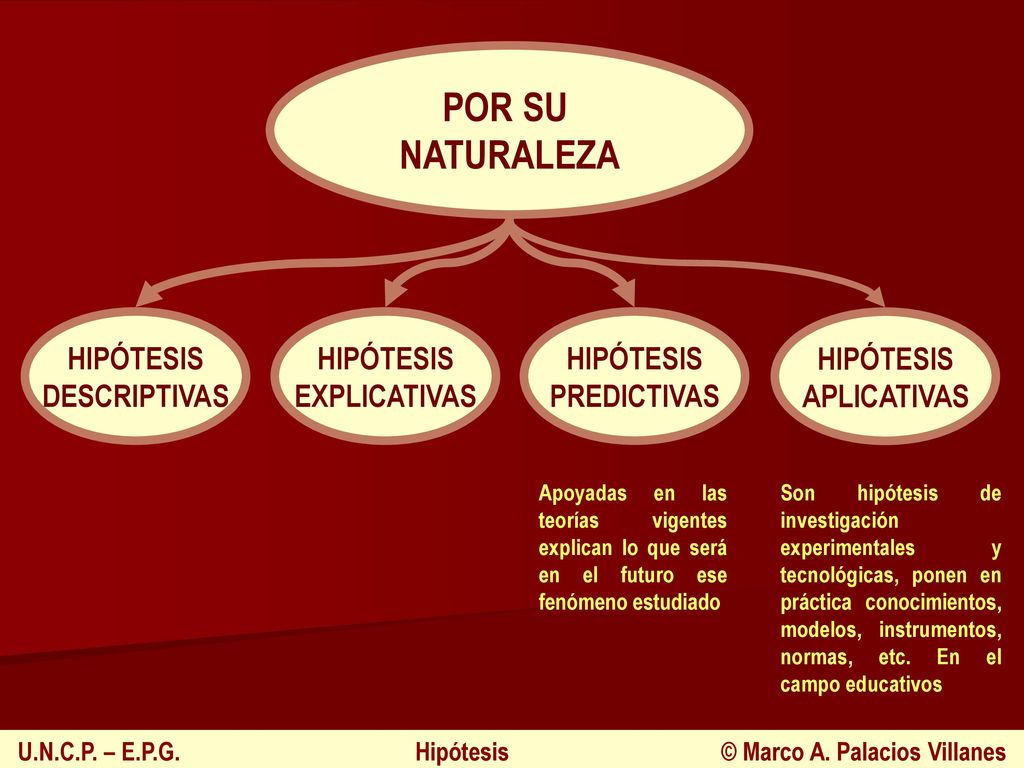 POR SU NATURALEZA

HIPÓTESIS DESCRIPTIVAS

HIPÓTESIS EXPLICATIVAS

HIPÓTESIS PREDICTIVAS

HIPÓTESIS APLICATIVAS

Apoyadas en las teorías vigentes explican lo que será en el futuro ese fenómeno estudiado

Son hipótesis de investigación experimentales y tecnológicas, ponen en práctica conocimientos, modelos, instrumentos, normas, etc. En el campo educativos

U.N.C.P. – E.P.G. Hipótesis © Marco A. Palacios Villanes